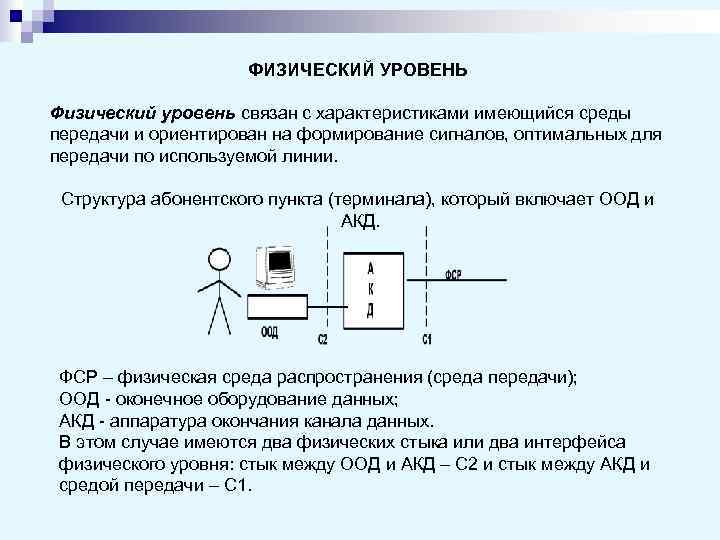 ФИЗИЧЕСКИЙ УРОВЕНЬ

Физический уровень связан с характеристиками имеющийся среды передачи и ориентирован на формирование сигналов, оптимальных для передачи по используемой линии.

Структура абонентского пункта (терминала), который включает ООД и АКД.

А
К
Д

ФСР

ООД

С2

С1

ФСР – физическая среда распространения (среда передачи);
ООД - оконечное оборудование данных;
АКД - аппаратура окончания канала данных.
В этом случае имеются два физических стыка или два интерфейса физического уровня: стык между ООД и АКД – С2 и стык между АКД и средой передачи – С1.